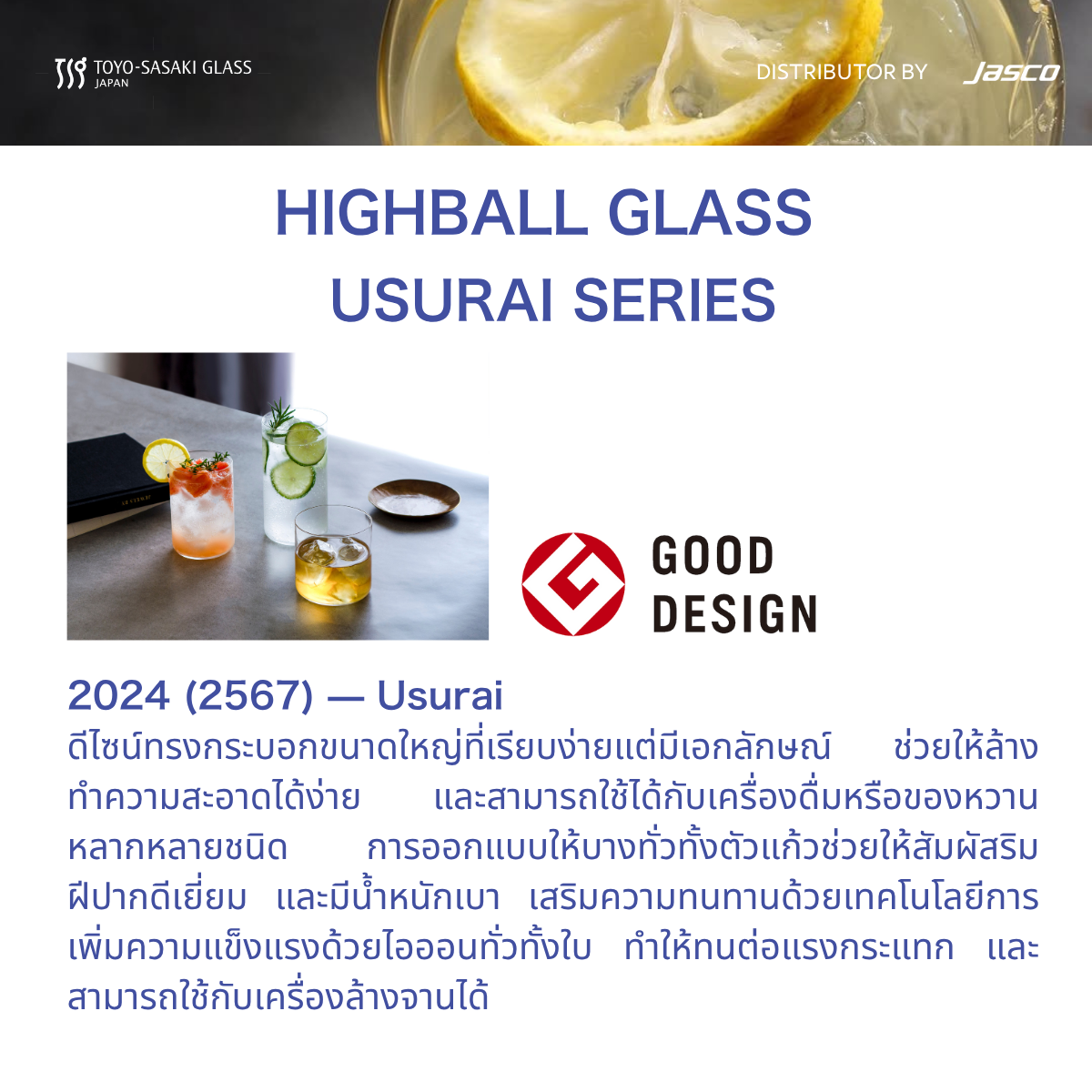 TOYO-SASAKI GLASS
JAPAN

DISTRIBUTOR BY JASCO

HIGHBALL GLASS
USURAI SERIES

GOOD
DESIGN

2024 (2567) — Usurai

ดีไซน์ทรงกระบอกขนาดใหญ่ที่เรียบง่ายแต่มีเอกลักษณ์ ช่วยให้ล้างทำความสะอาดได้ง่าย และสามารถใช้ได้กับเครื่องดื่มหรือของหวานหลากหลายชนิด การออกแบบให้บางทั่วทั้งตัวแก้วช่วยให้สัมผัสริมฝีปากดีเยี่ยม และมีน้ำหนักเบา เสริมความทนทานด้วยเทคโนโลยีการเพิ่มความแข็งแรงด้วยไอออนทั่วทั้งใบ ทำให้ทนต่อแรงกระแทก และสามารถใช้กับเครื่องล้างจานได้